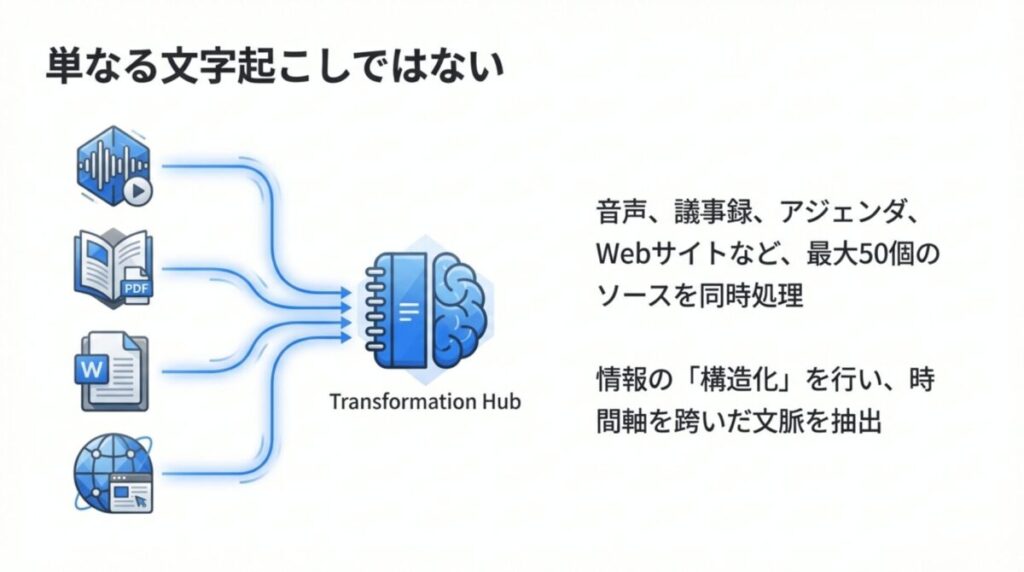 単なる文字起こしではない

PDF

W

Transformation Hub

音声、議事録、アジェンダ、Webサイトなど、最大50個のソースを同時処理

情報の「構造化」を行い、時間軸を跨いだ文脈を抽出